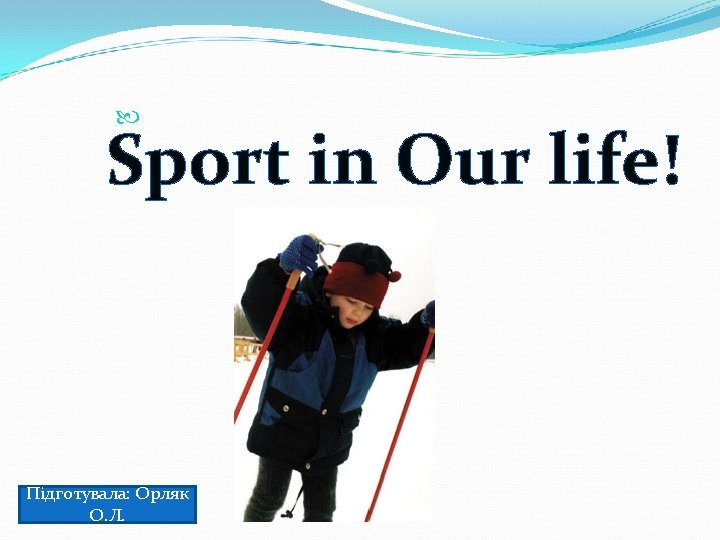 Sport in Our life!

Підготувала: Орляк О.Л.